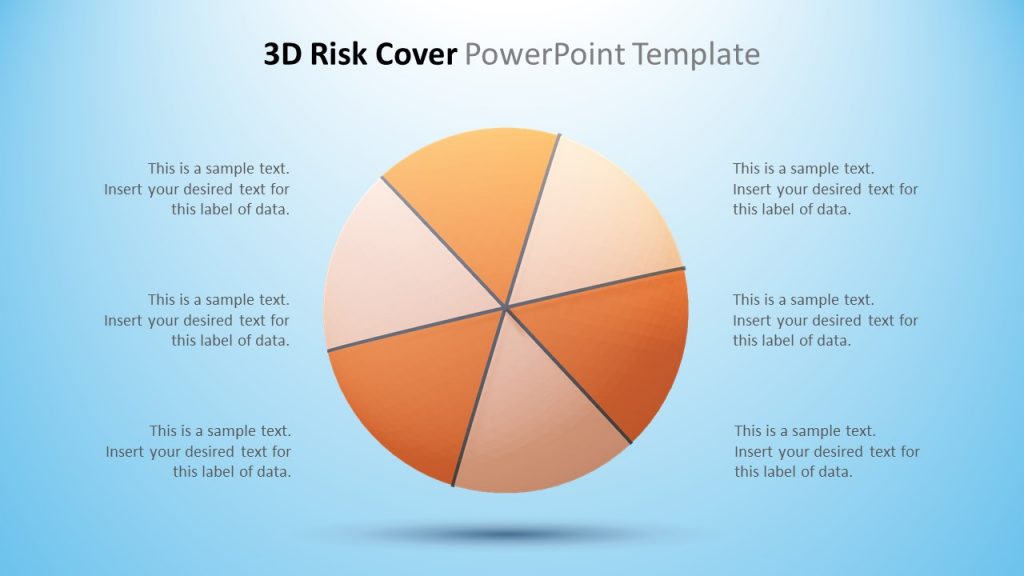 3D Risk Cover PowerPoint Template

This is a sample text. Insert your desired text for this label of data.

This is a sample text. Insert your desired text for this label of data.

This is a sample text. Insert your desired text for this label of data.

This is a sample text. Insert your desired text for this label of data.

This is a sample text. Insert your desired text for this label of data.

This is a sample text. Insert your desired text for this label of data.